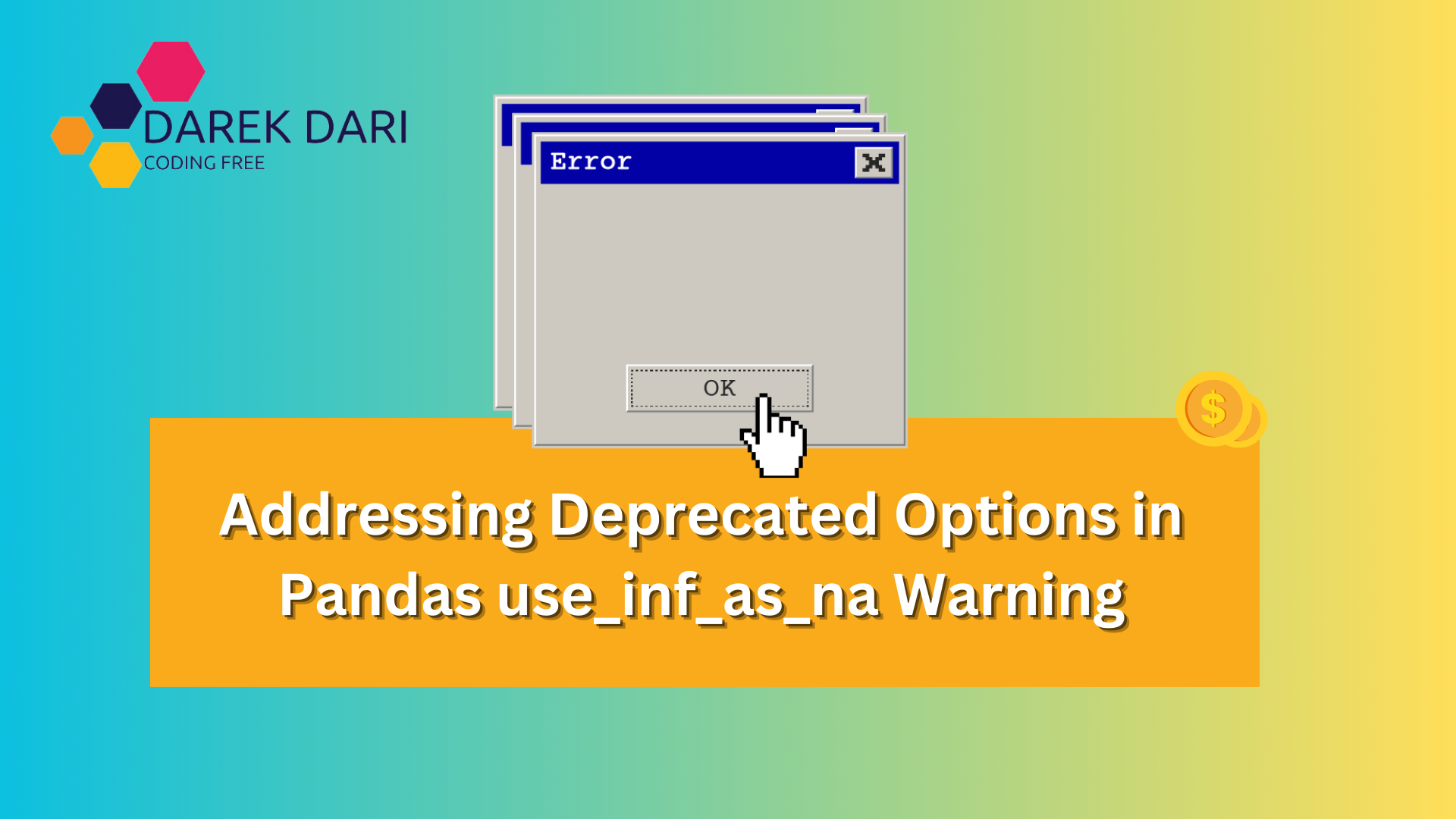 DAREK DARI
CODING FREE

Error

OK

$

Addressing Deprecated Options in Pandas use_inf_as_na Warning